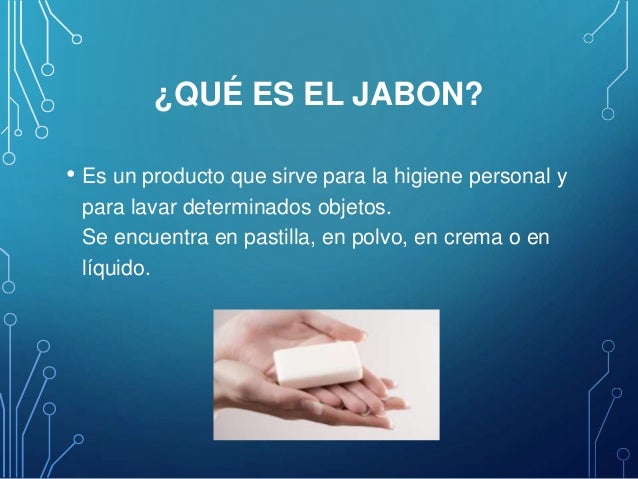 ¿QUÉ ES EL JABON?

• Es un producto que sirve para la higiene personal y para lavar determinados objetos.
Se encuentra en pastilla, en polvo, en crema o en líquido.